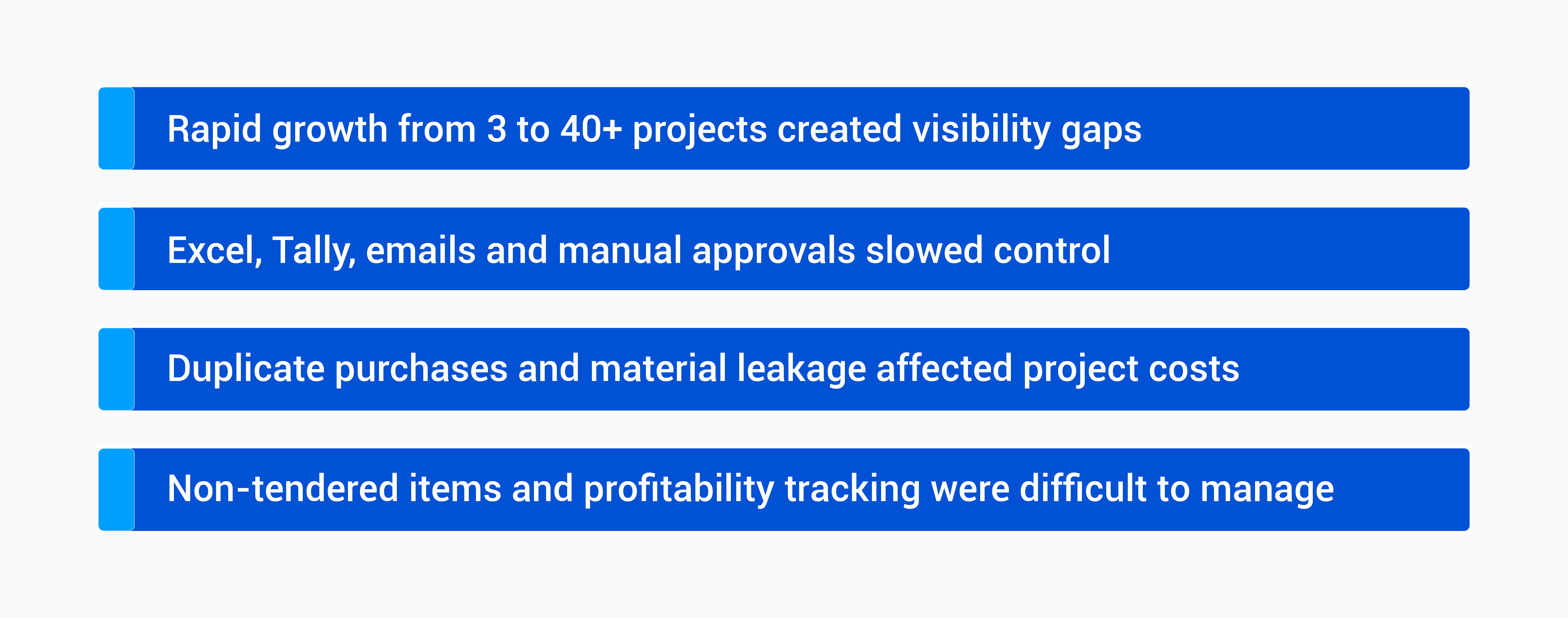 Rapid growth from 3 to 40+ projects created visibility gaps

Excel, Tally, emails and manual approvals slowed control

Duplicate purchases and material leakage affected project costs

Non-tendered items and profitability tracking were difficult to manage